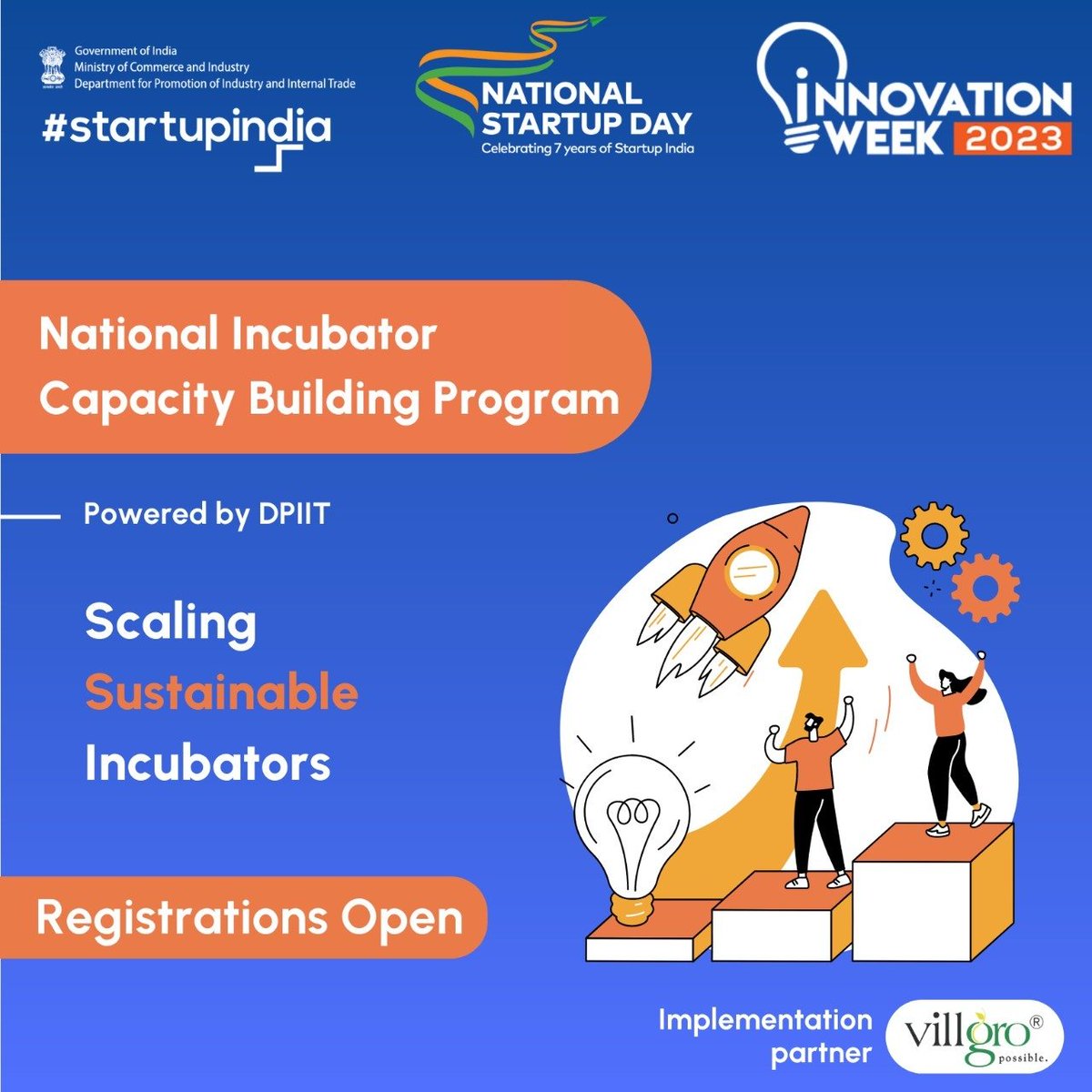 Government of India
Ministry of Commerce and Industry
Department for Promotion of Industry and Internal Trade

#startupindia

NATIONAL STARTUP DAY
Celebrating 7 years of Startup India

INNOVATION WEEK 2023

National Incubator Capacity Building Program

Powered by DPIIT

Scaling
Sustainable
Incubators

Registrations Open

Implementation partner

villgro®
possible.